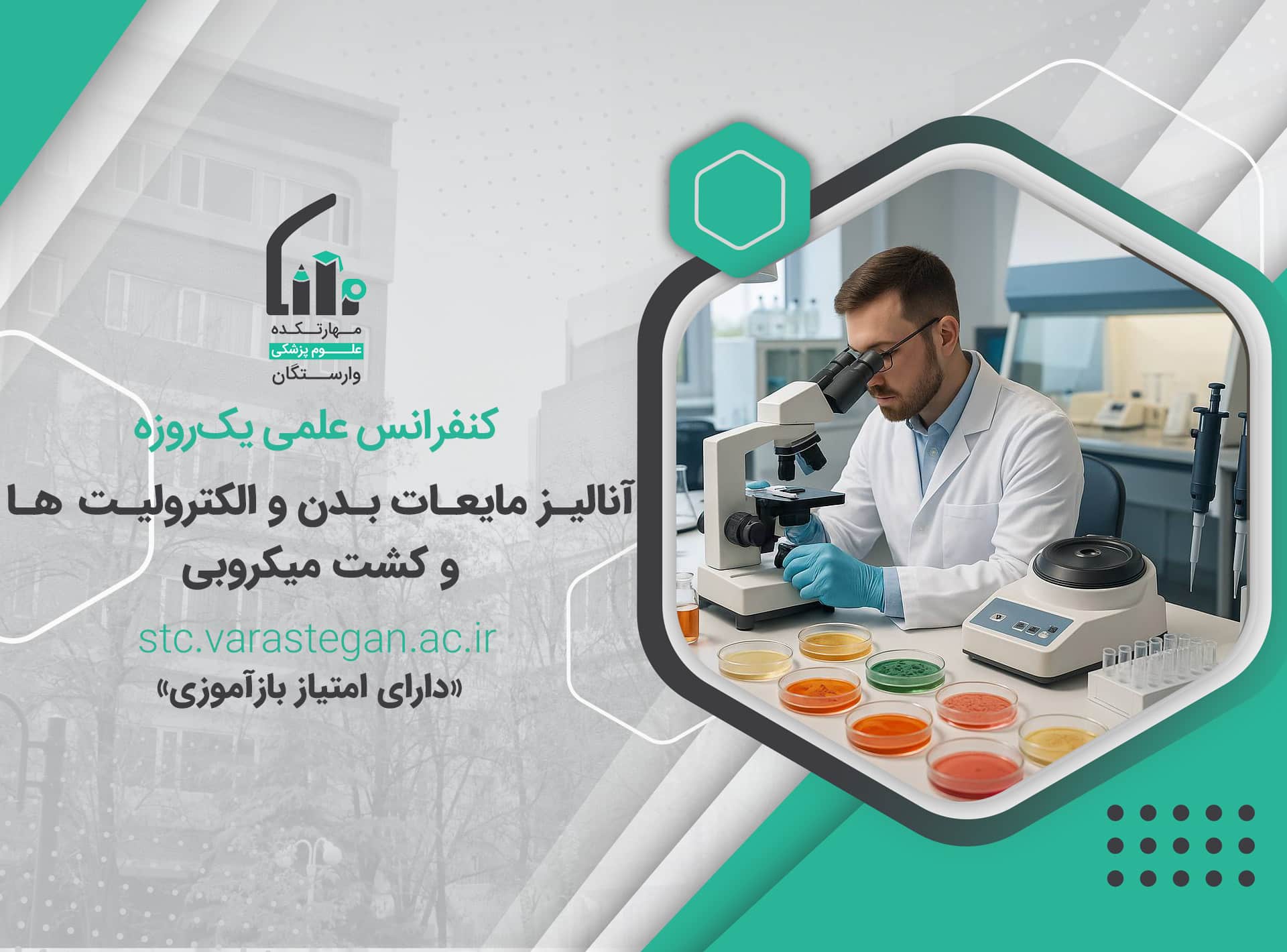 مهارتکده
علوم پزشکی
وارستگان

کنفرانس علمی یک‌روزه

آنالیز مایعات بدن و الکترولیت ها و کشت میکروبی

stc.varastegan.ac.ir

«دارای امتیاز بازآموزی»